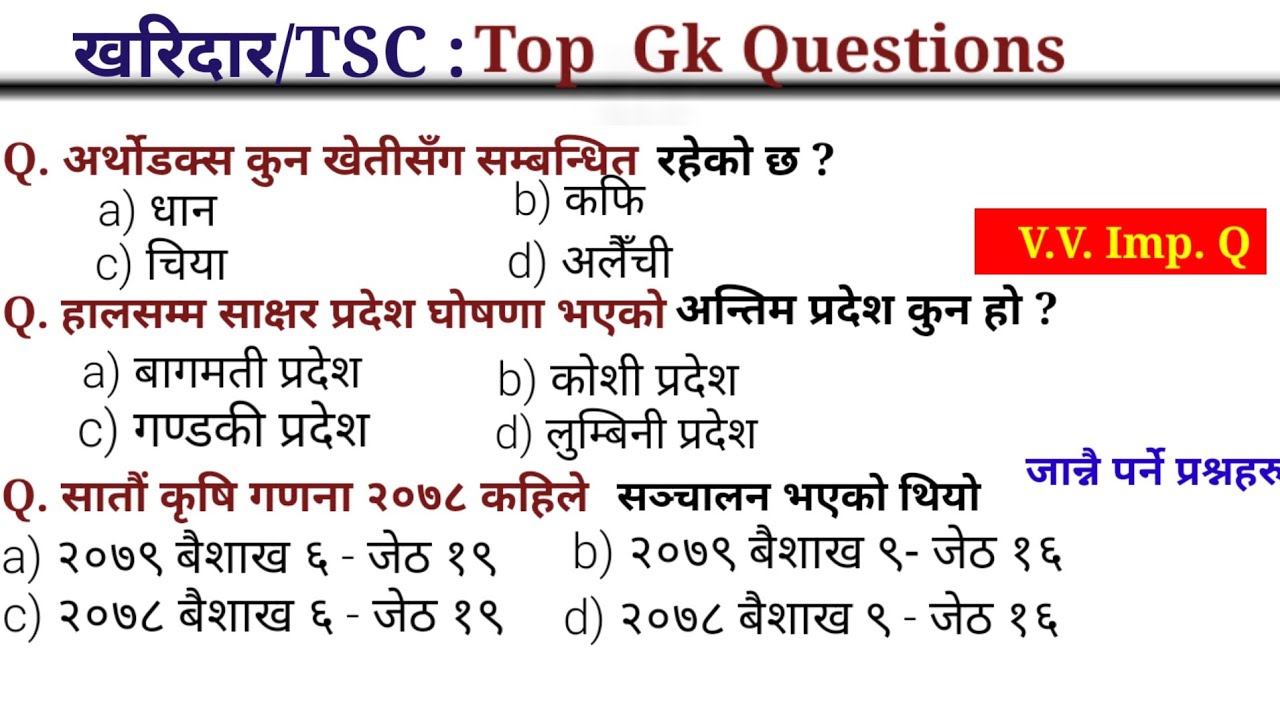 खरिदार/TSC : Top Gk Questions

Q. अर्थोडक्स कुन खेतीसँग सम्बन्धित रहेको छ ?
a) धान
b) कफि
c) चिया
d) अलैँची

V.V. Imp. Q

Q. हालसम्म साक्षर प्रदेश घोषणा भएको अन्तिम प्रदेश कुन हो ?
a) बागमती प्रदेश
b) कोशी प्रदेश
c) गण्डकी प्रदेश
d) लुम्बिनी प्रदेश

जान्नै पर्ने प्रश्नहरु

Q. सातौं कृषि गणना २०७८ कहिले सञ्चालन भएको थियो
a) २०७९ बैशाख ६ - जेठ १९
b) २०७९ बैशाख ९- जेठ १६
c) २०७८ बैशाख ६ - जेठ १९
d) २०७८ बैशाख ९ - जेठ १६